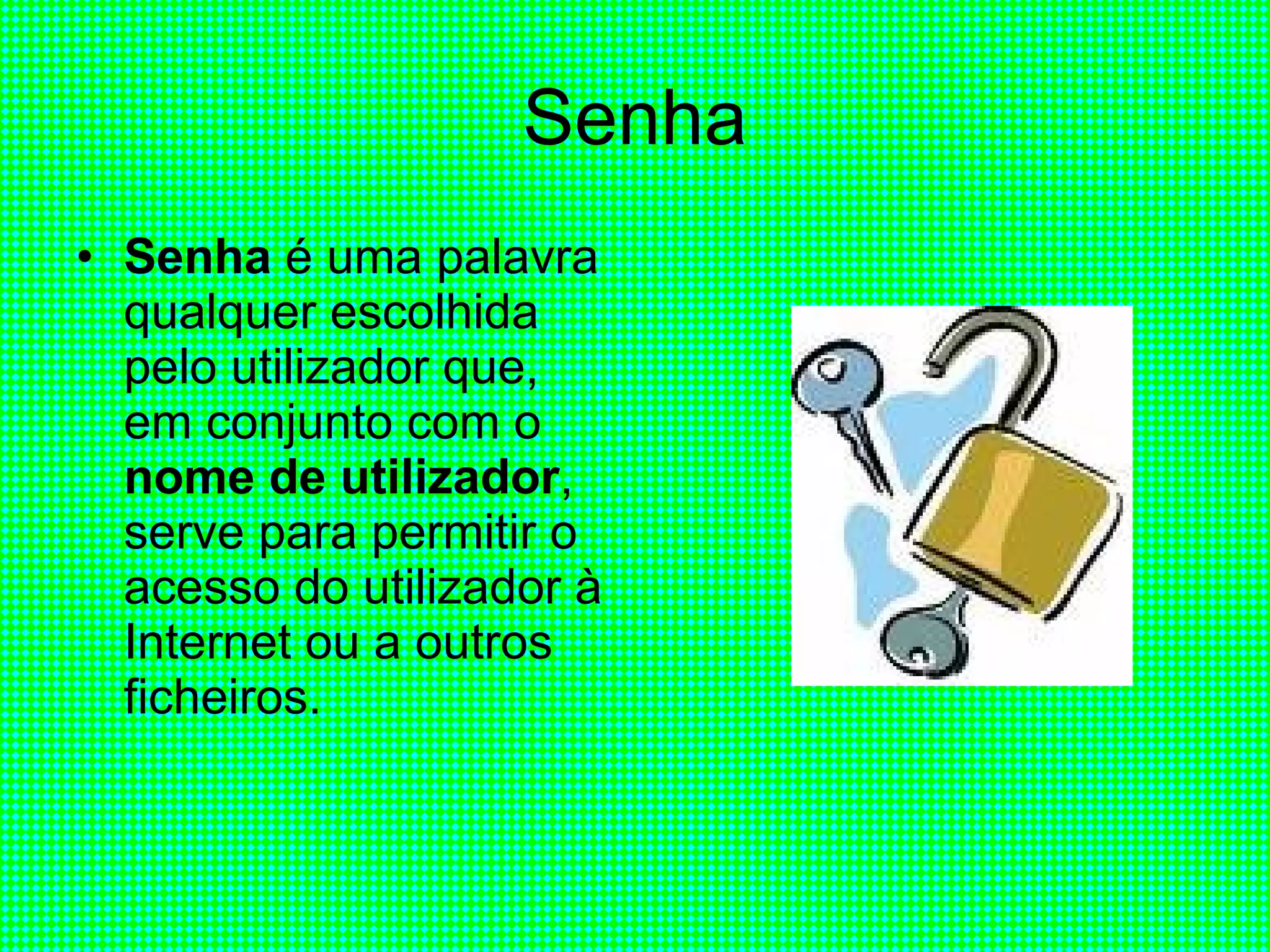 Senha

• Senha é uma palavra qualquer escolhida pelo utilizador que, em conjunto com o nome de utilizador, serve para permitir o acesso do utilizador à Internet ou a outros ficheiros.